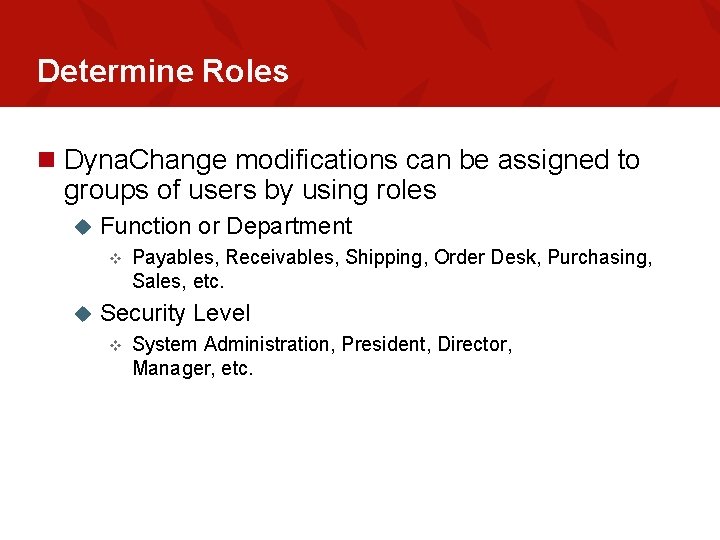 Determine Roles

DynaChange modifications can be assigned to groups of users by using roles

Function or Department

Payables, Receivables, Shipping, Order Desk, Purchasing, Sales, etc.

Security Level

System Administration, President, Director, Manager, etc.